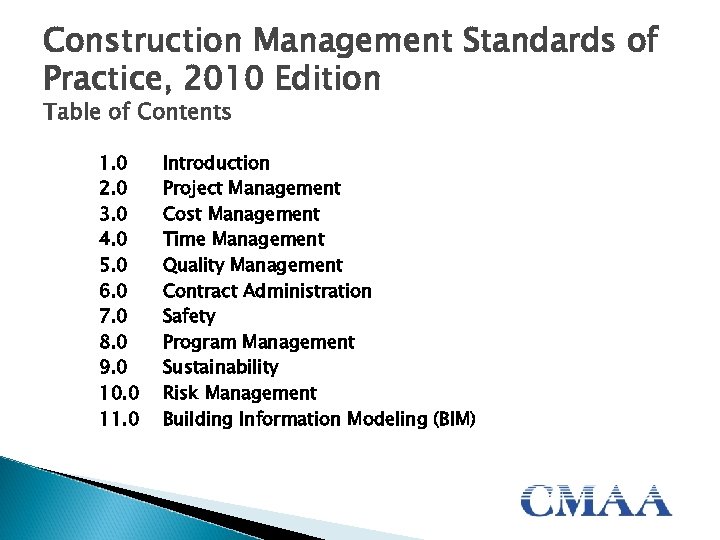 Construction Management Standards of Practice, 2010 Edition
Table of Contents

1.0 Introduction
2.0 Project Management
3.0 Cost Management
4.0 Time Management
5.0 Quality Management
6.0 Contract Administration
7.0 Safety
8.0 Program Management
9.0 Sustainability
10.0 Risk Management
11.0 Building Information Modeling (BIM)

CMAA